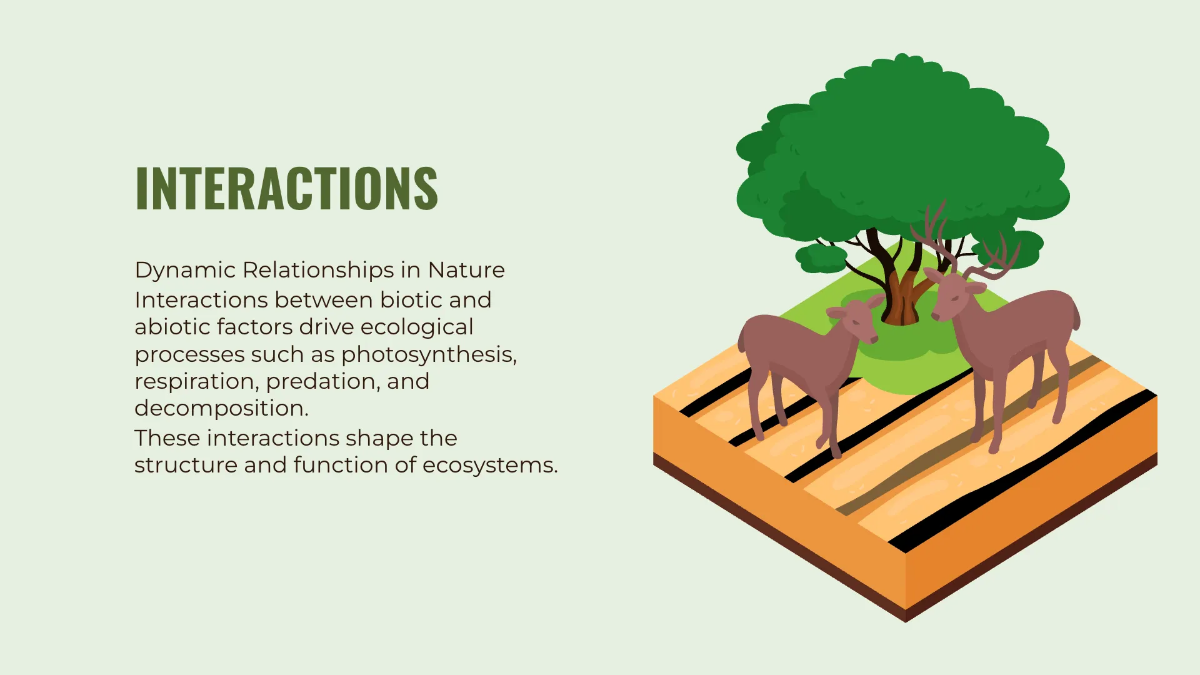 INTERACTIONS

Dynamic Relationships in Nature
Interactions between biotic and abiotic factors drive ecological processes such as photosynthesis, respiration, predation, and decomposition.
These interactions shape the structure and function of ecosystems.